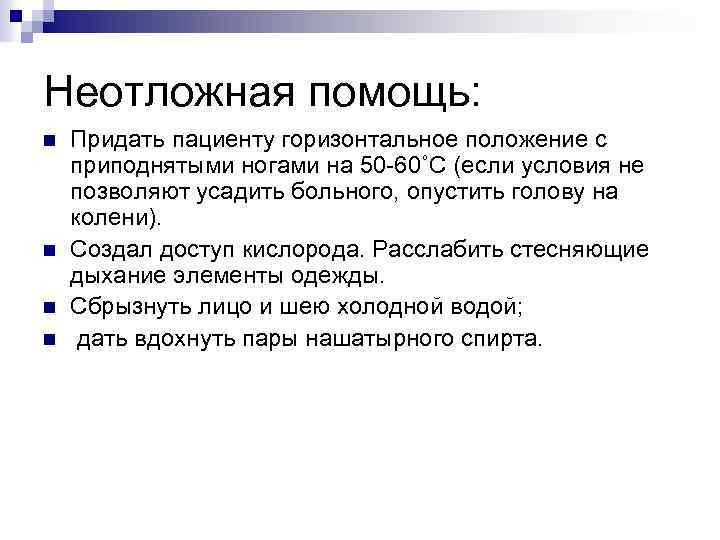 Неотложная помощь:

- Придать пациенту горизонтальное положение с приподнятыми ногами на 50-60˚С (если условия не позволяют усадить больного, опустить голову на колени).
- Создал доступ кислорода. Расслабить стесняющие дыхание элементы одежды.
- Сбрызнуть лицо и шею холодной водой;
- дать вдохнуть пары нашатырного спирта.